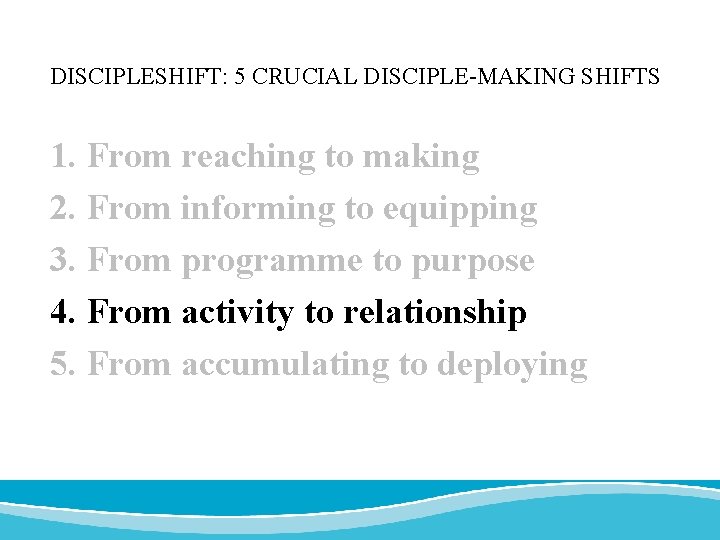 DISCIPLESHIFT: 5 CRUCIAL DISCIPLE-MAKING SHIFTS

1. From reaching to making
2. From informing to equipping
3. From programme to purpose
4. From activity to relationship
5. From accumulating to deploying